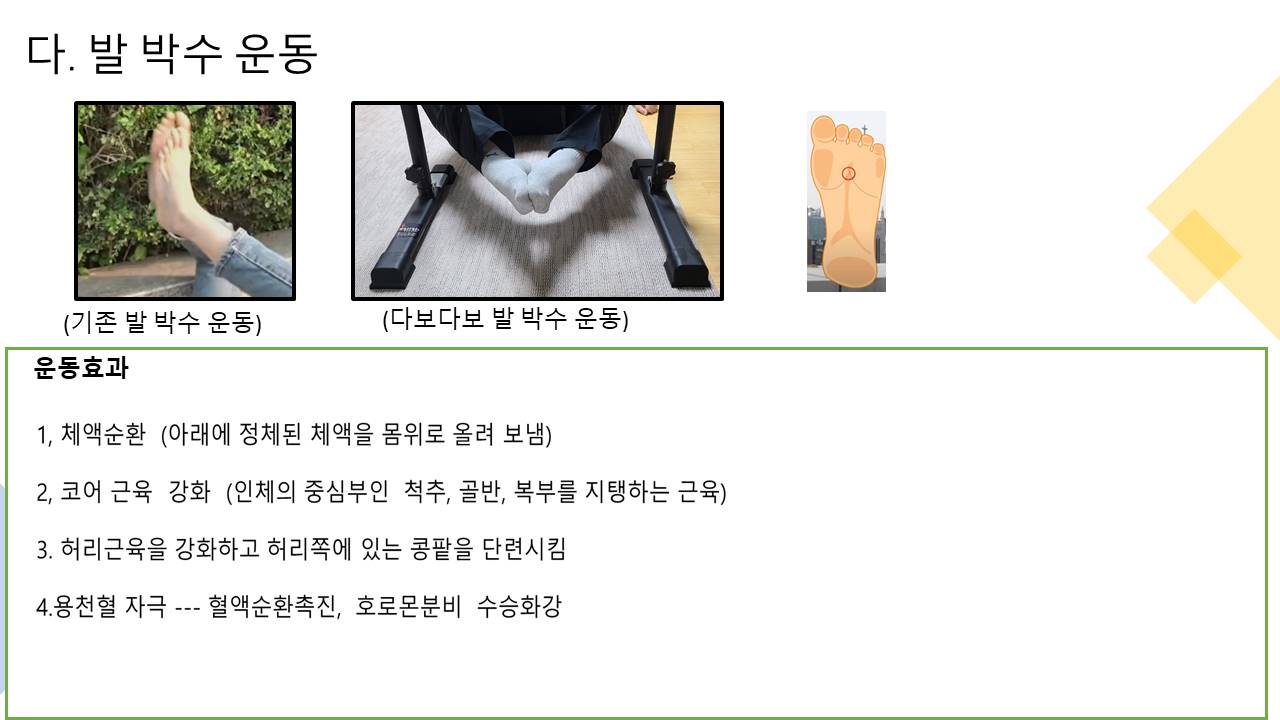 다. 발 박수 운동

(기존 발 박수 운동)

(다보다보 발 박수 운동)

운동효과

1, 체액순환 (아래에 정체된 체액을 몸위로 올려 보냄)

2, 코어 근육 강화 (인체의 중심부인 척추, 골반, 복부를 지탱하는 근육)

3. 허리근육을 강화하고 허리쪽에 있는 콩팥을 단련시킴

4.용천혈 자극 --- 혈액순환촉진, 호로몬분비 수승화강